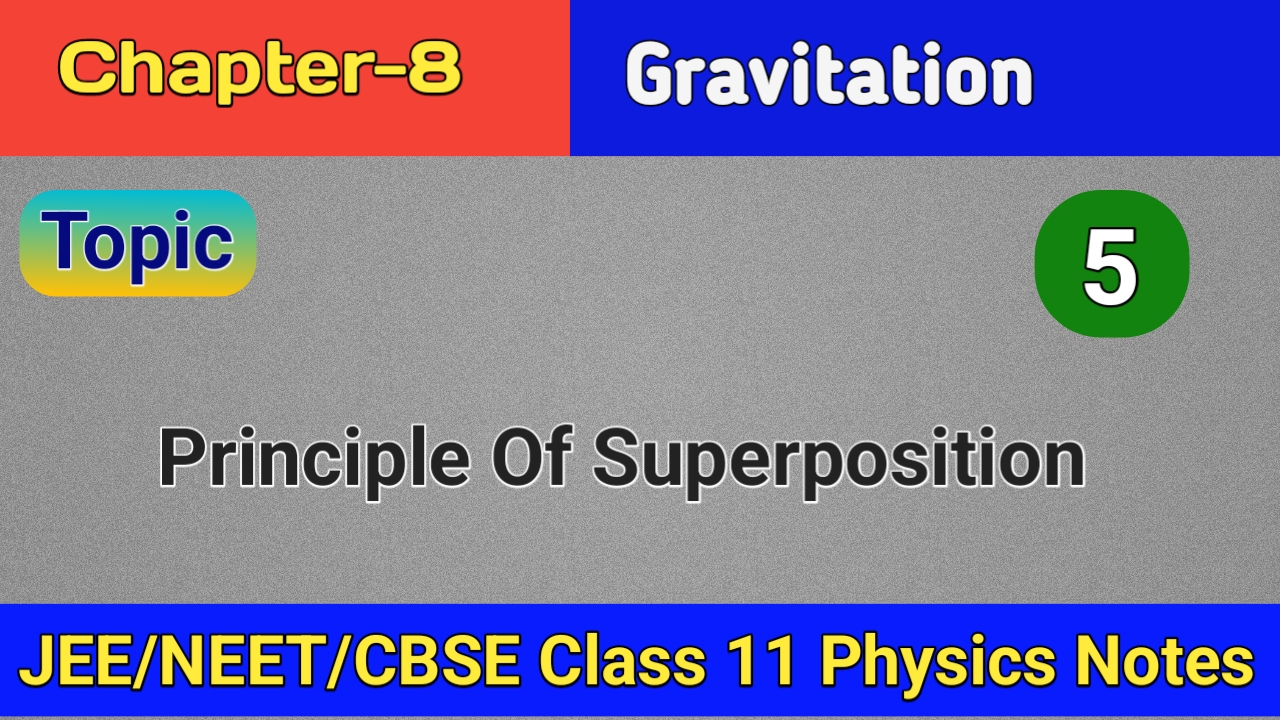 Chapter-8

Gravitation

Topic

5

Principle Of Superposition

JEE/NEET/CBSE Class 11 Physics Notes